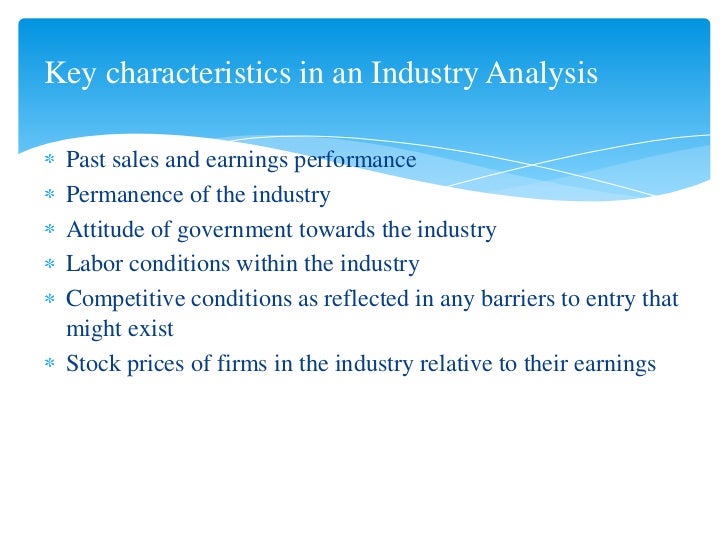 Key characteristics in an Industry Analysis

* Past sales and earnings performance
* Permanence of the industry
* Attitude of government towards the industry
* Labor conditions within the industry
* Competitive conditions as reflected in any barriers to entry that might exist
* Stock prices of firms in the industry relative to their earnings